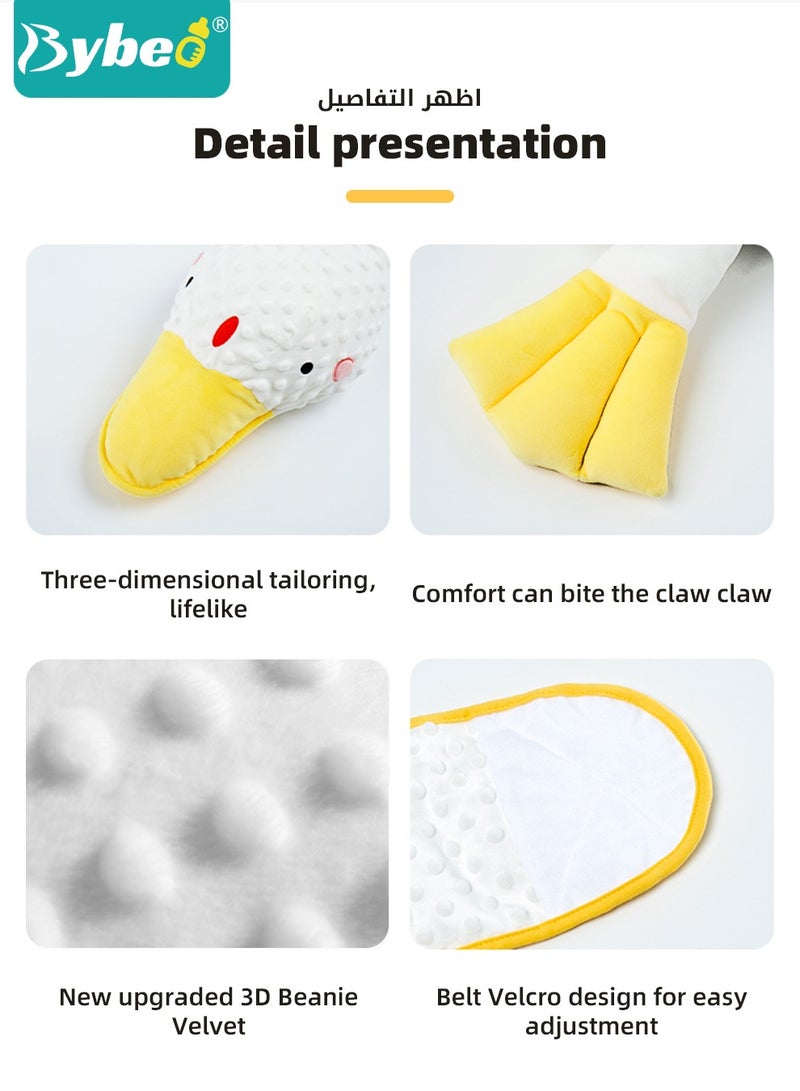 Bybeo®

اظهر التفاصيل

Detail presentation

Three-dimensional tailoring, lifelike

Comfort can bite the claw claw

New upgraded 3D Beanie Velvet

Belt Velcro design for easy adjustment